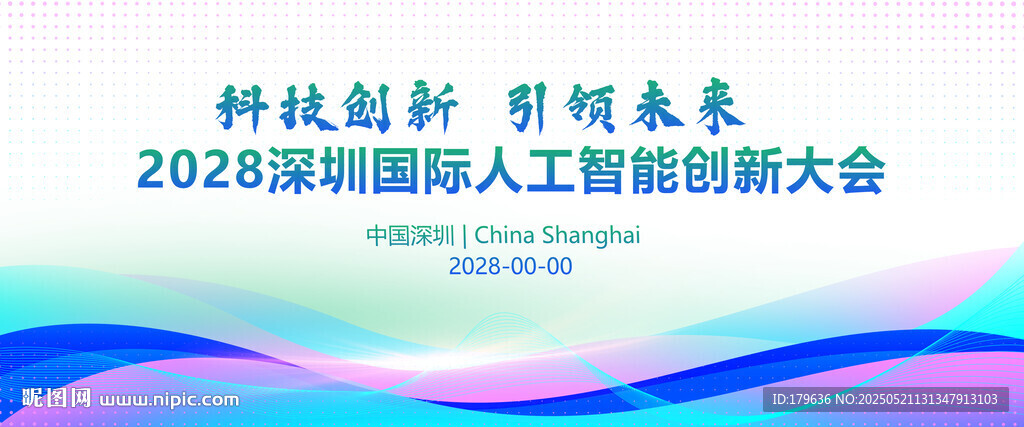 科技创新 引领未来
2028深圳国际人工智能创新大会

中国深圳 | China Shanghai
2028-00-00

昵图网 www.nipic.com

ID:179636 NO:20250521131347913103